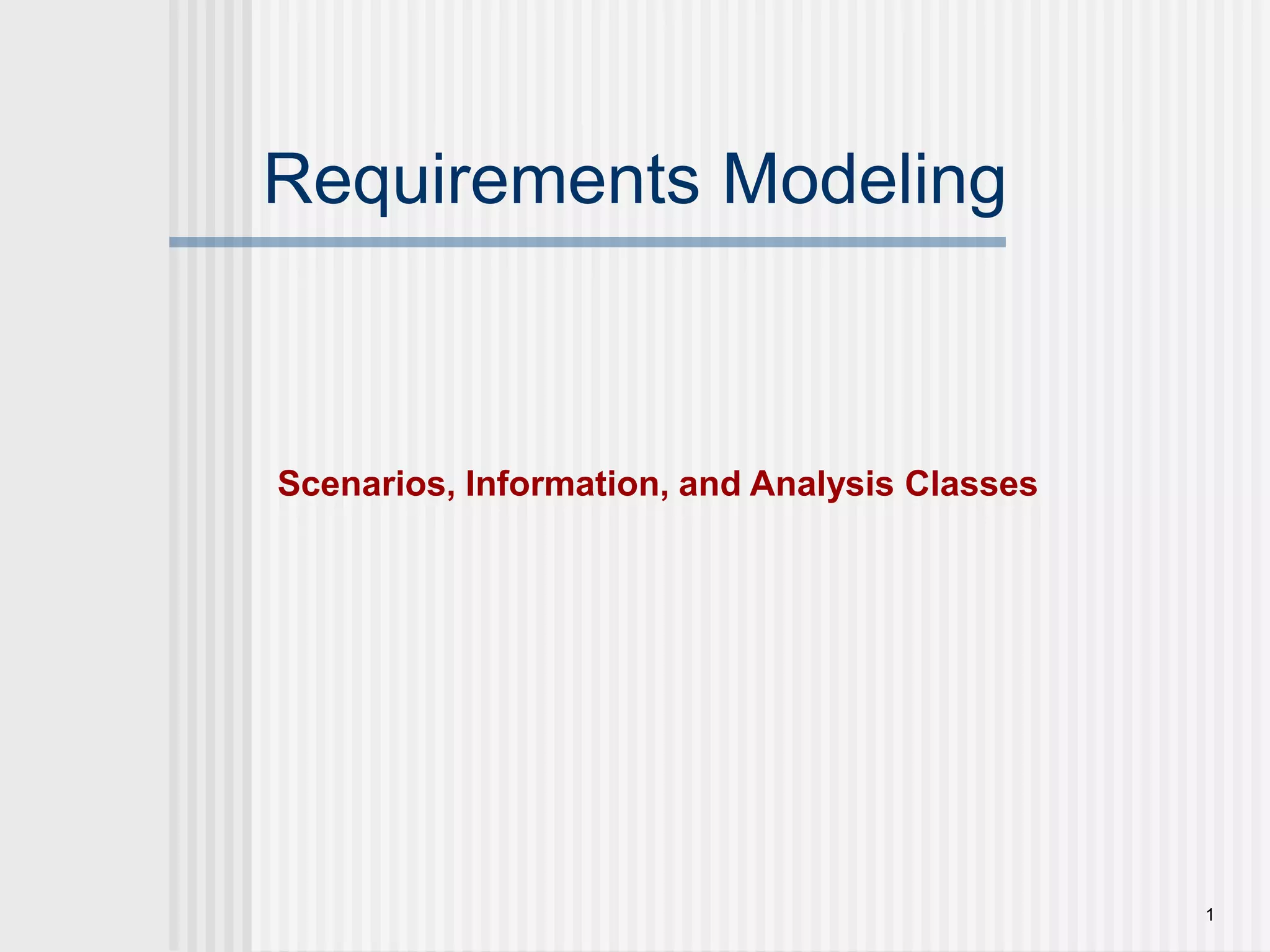 Requirements Modeling

Scenarios, Information, and Analysis Classes

1